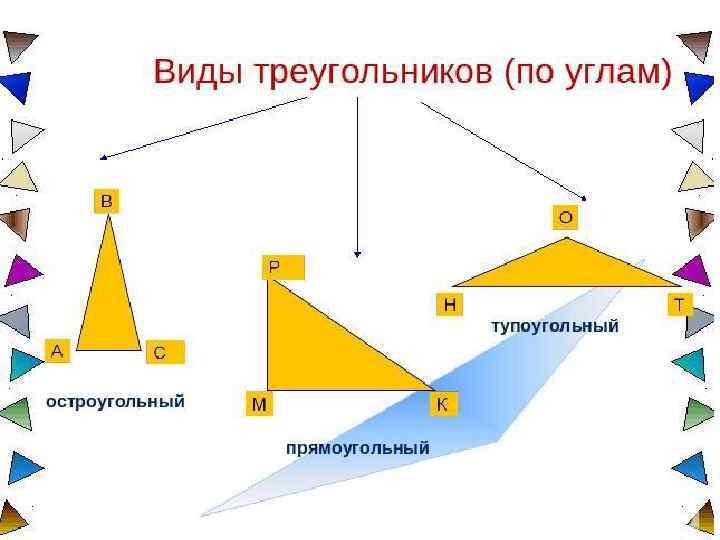 Виды треугольников (по углам)

B

A

C

остроугольный

P

M

K

прямоугольный

O

H

T

тупоугольный